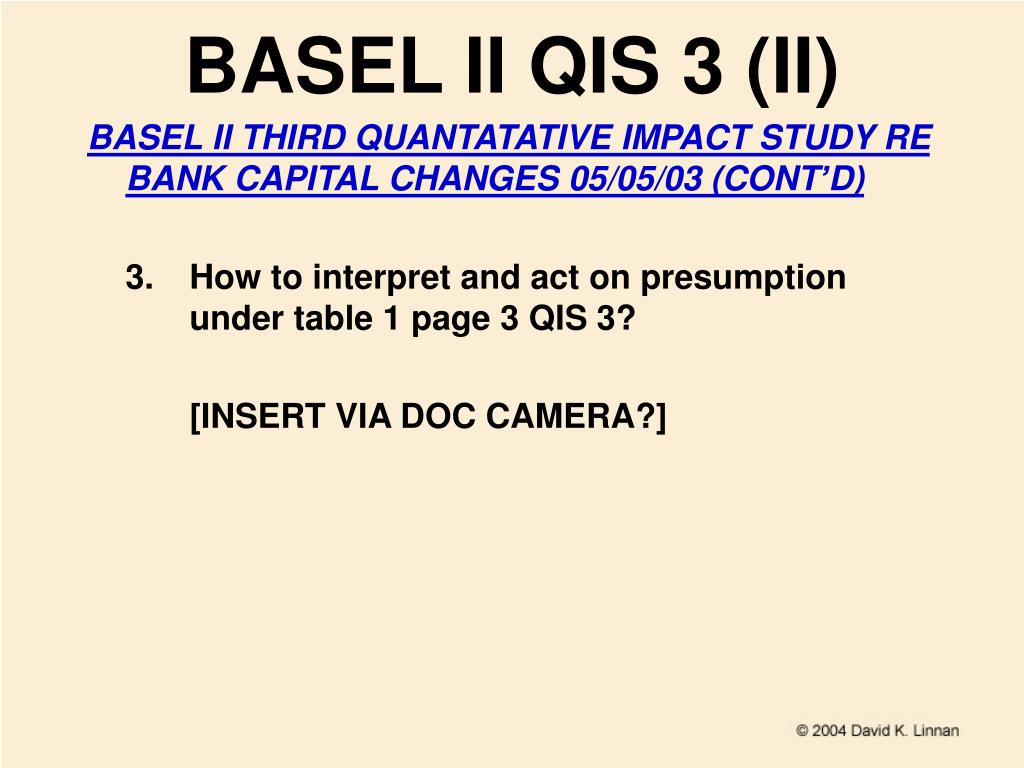 BASEL II QIS 3 (II)

BASEL II THIRD QUANTATATIVE IMPACT STUDY RE BANK CAPITAL CHANGES 05/05/03 (CONT'D)

3. How to interpret and act on presumption under table 1 page 3 QIS 3?

[INSERT VIA DOC CAMERA?]

© 2004 David K. Linnan